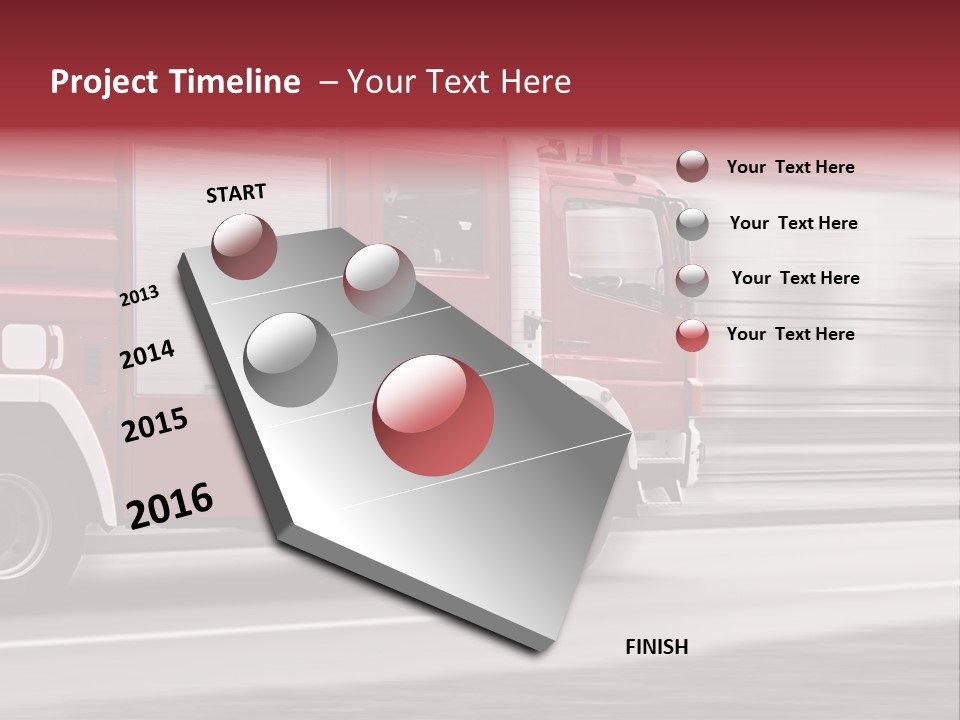 Project Timeline – Your Text Here

START

2013

2014

2015

2016

FINISH

Your Text Here

Your Text Here

Your Text Here

Your Text Here